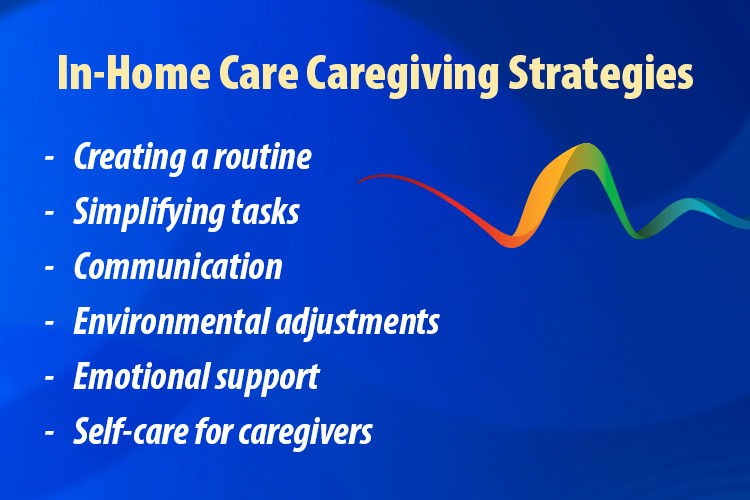 In-Home Care Caregiving Strategies

- Creating a routine
- Simplifying tasks
- Communication
- Environmental adjustments
- Emotional support
- Self-care for caregivers